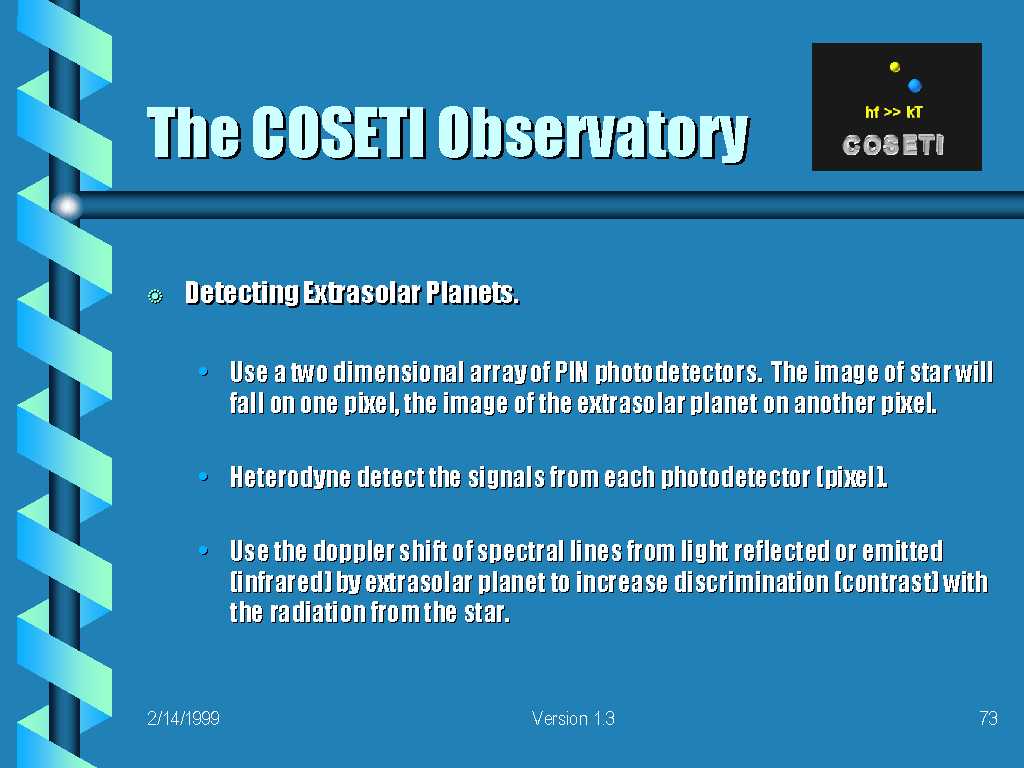 The COSETI Observatory

hf >> kT
COSETI

Detecting Extrasolar Planets.

• Use a two dimensional array of PIN photodetectors. The image of star will fall on one pixel, the image of the extrasolar planet on another pixel.

• Heterodyne detect the signals from each photodetector (pixel).

• Use the doppler shift of spectral lines from light reflected or emitted (infrared) by extrasolar planet to increase discrimination (contrast) with the radiation from the star.

2/14/1999

Version 1.3

73